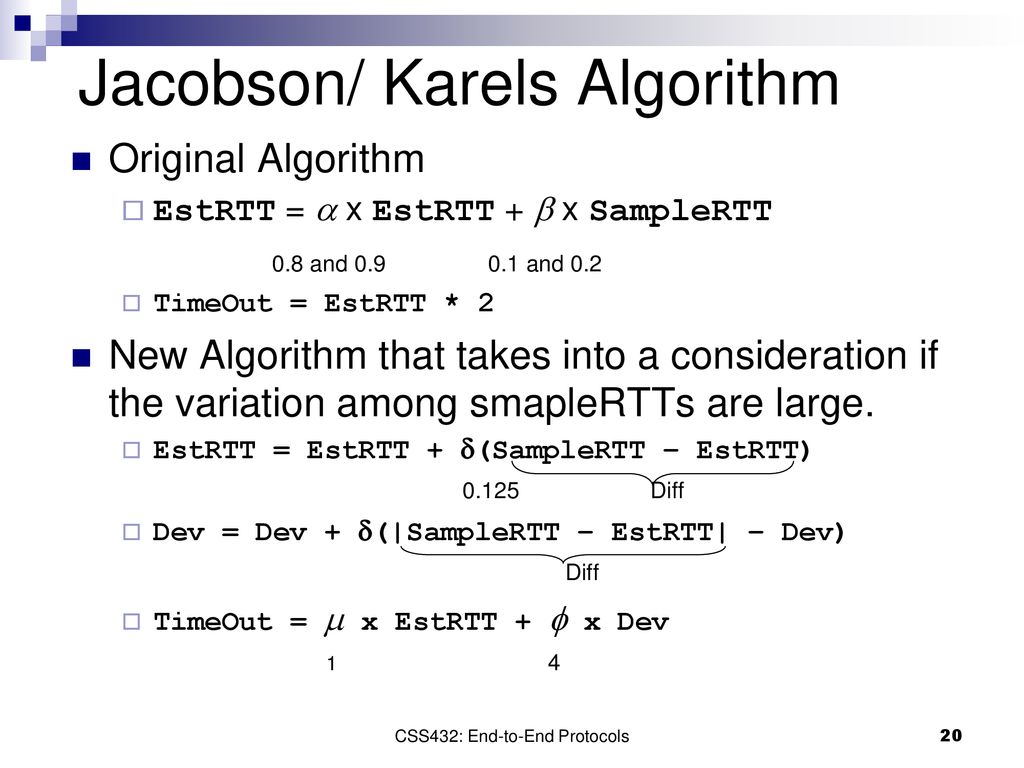 Jacobson/ Karels Algorithm

Original Algorithm

EstRTT = $\alpha$ x EstRTT + $\beta$ x SampleRTT

0.8 and 0.9 0.1 and 0.2

TimeOut = EstRTT * 2

New Algorithm that takes into a consideration if the variation among smapleRTTs are large.

EstRTT = EstRTT + $\delta$(SampleRTT – EstRTT)

0.125 Diff

Dev = Dev + $\delta$(|SampleRTT – EstRTT| – Dev)

Diff

TimeOut = $\mu$ x EstRTT + $\phi$ x Dev

1 4

CSS432: End-to-End Protocols

20